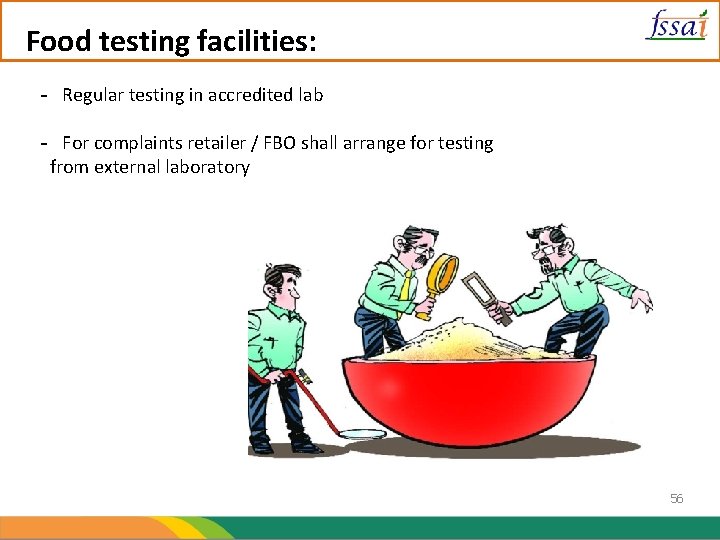 Food testing facilities:

fssai

- Regular testing in accredited lab

- For complaints retailer / FBO shall arrange for testing from external laboratory

56